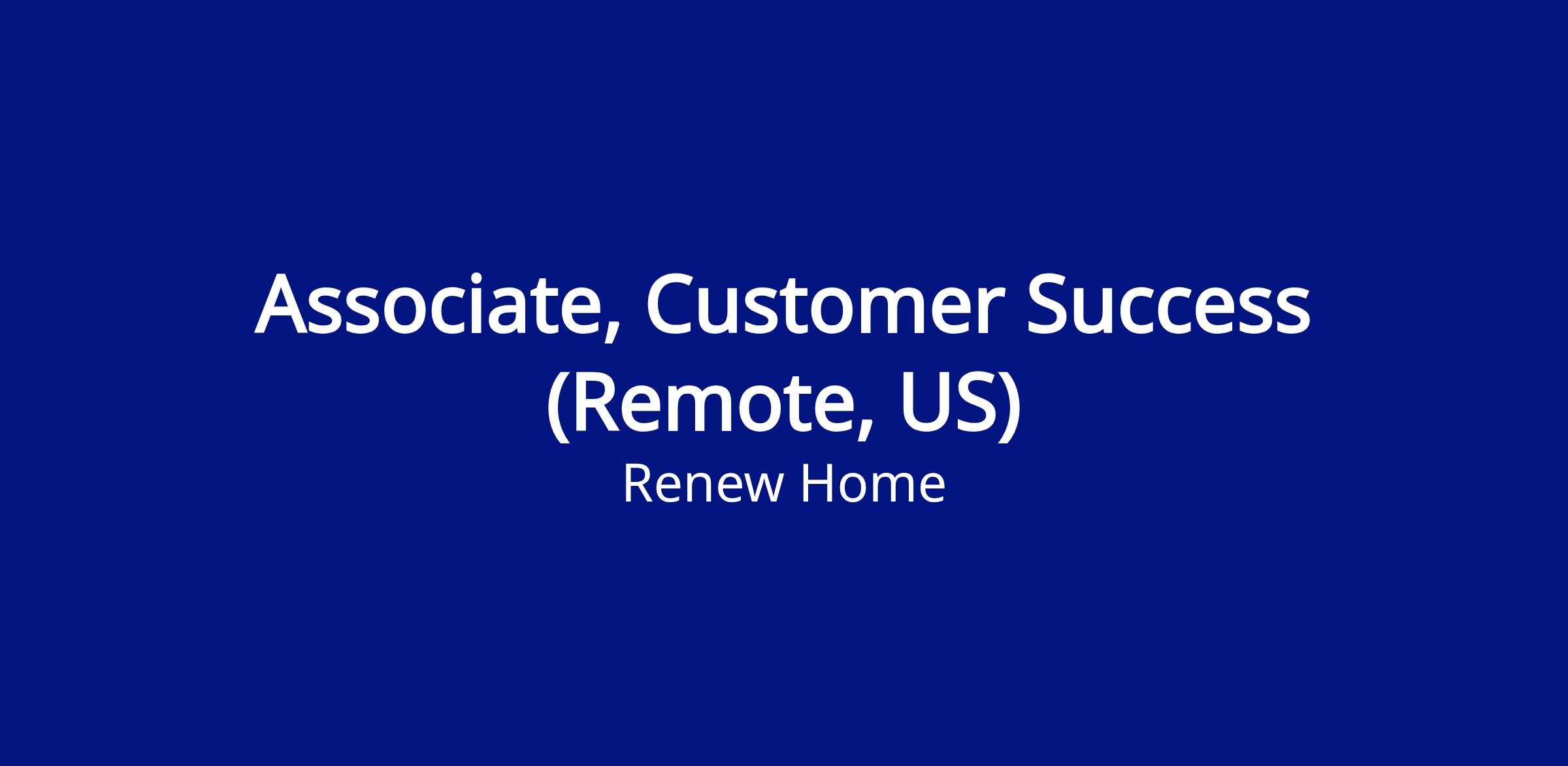 Associate, Customer Success (Remote, US)

Renew Home